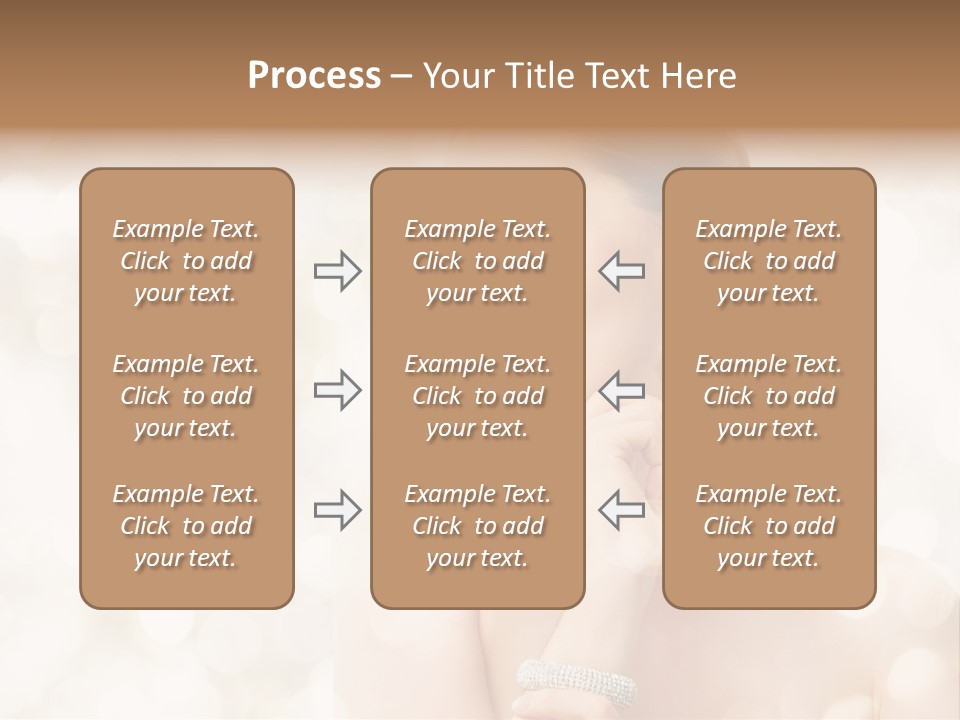 Process – Your Title Text Here

Example Text. Click to add your text.

Example Text. Click to add your text.

Example Text. Click to add your text.

Example Text. Click to add your text.

Example Text. Click to add your text.

Example Text. Click to add your text.

Example Text. Click to add your text.

Example Text. Click to add your text.

Example Text. Click to add your text.